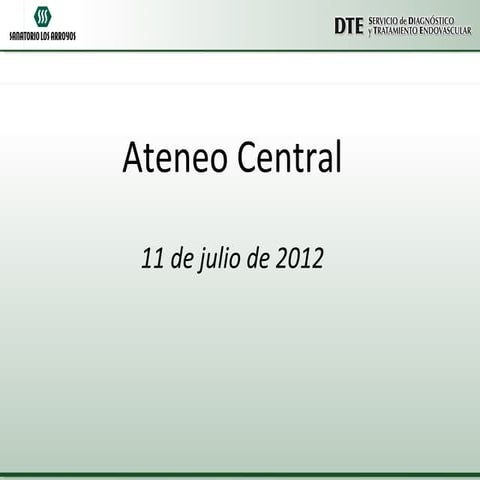 SANATORIO LOS ARROYOS

DTE SERVICIO de DIAGNÓSTICO y TRATAMIENTO ENDOVASCULAR

Ateneo Central

11 de julio de 2012